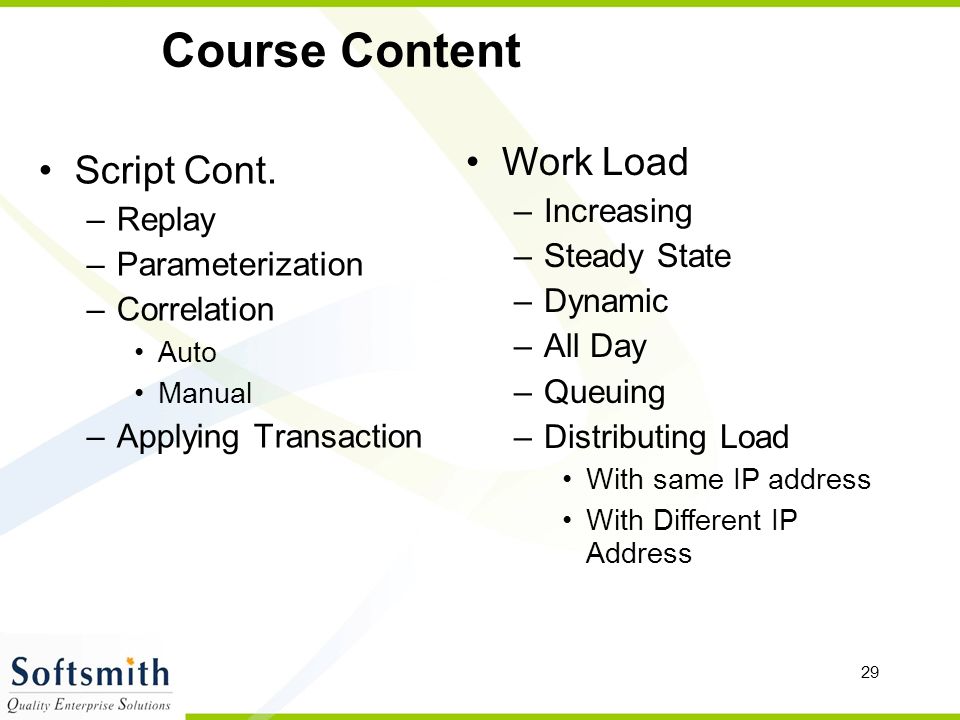 Course Content

• Script Cont.
– Replay
– Parameterization
– Correlation
• Auto
• Manual
– Applying Transaction

• Work Load
– Increasing
– Steady State
– Dynamic
– All Day
– Queuing
– Distributing Load
• With same IP address
• With Different IP Address

Softsmith
Quality Enterprise Solutions

29